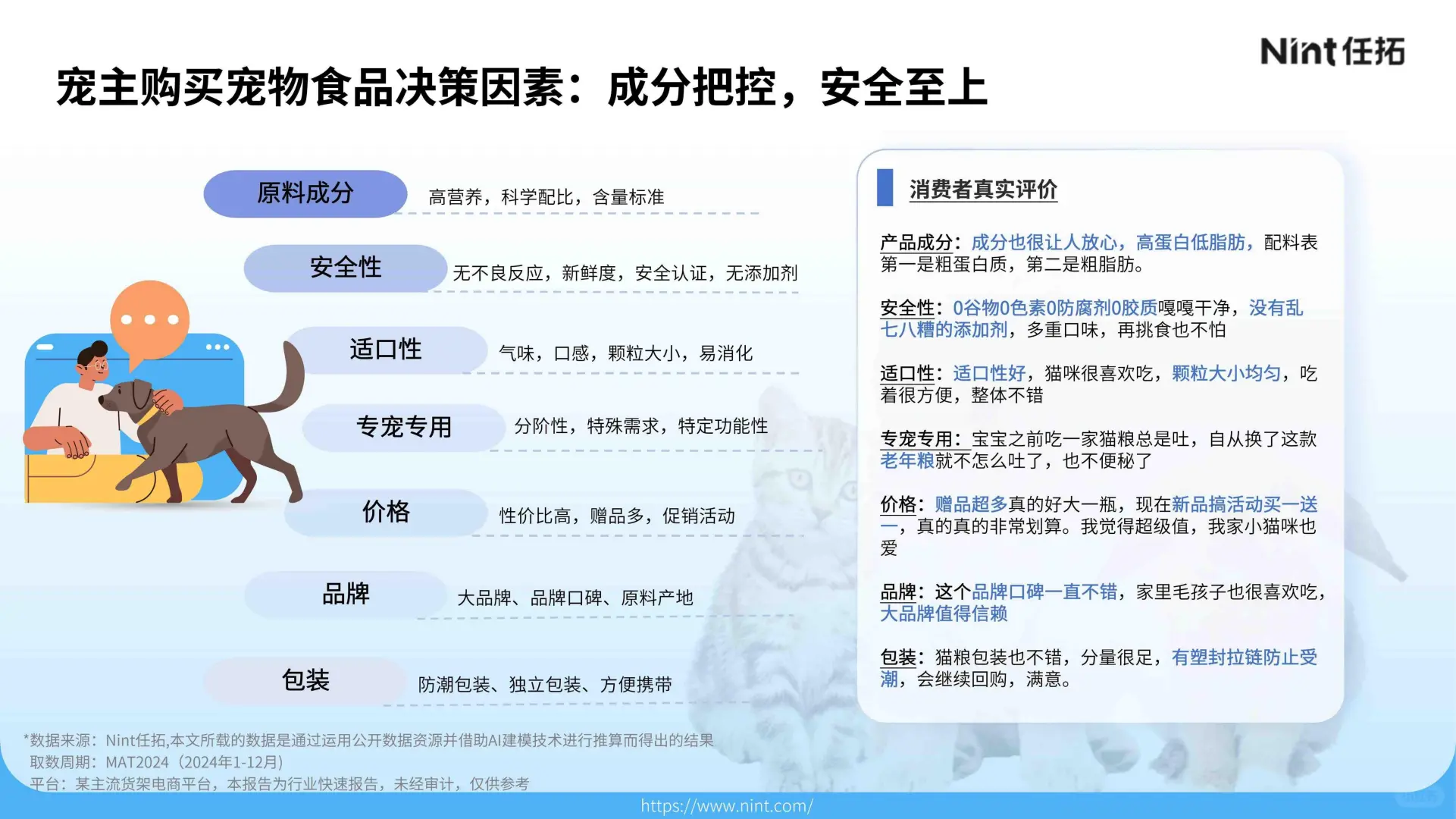 Nint任拓

宠主购买宠物食品决策因素：成分把控，安全至上

原料成分 高营养，科学配比，含量标准

安全性 无不良反应，新鲜度，安全认证，无添加剂

适口性 气味，口感，颗粒大小，易消化

专宠专用 分阶性，特殊需求，特定功能性

价格 性价比高，赠品多，促销活动

品牌 大品牌、品牌口碑、原料产地

包装 防潮包装、独立包装、方便携带

消费者真实评价

产品成分：成分也很让人放心，高蛋白低脂肪，配料表第一是粗蛋白质，第二是粗脂肪。

安全性：0谷物0色素0防腐剂0胶质嘎嘎干净，没有乱七八糟的添加剂，多重口味，再挑食也不怕

适口性：适口性好，猫咪很喜欢吃，颗粒大小均匀，吃着很方便，整体不错

专宠专用：宝宝之前吃一家猫粮总是吐，自从换了这款老年粮就不怎么吐了，也不便秘了

价格：赠品超多真的好大一瓶，现在新品搞活动买一送一，真的真的非常划算。我觉得超级值，我家小猫咪也爱

品牌：这个品牌口碑一直不错，家里毛孩子也很喜欢吃，大品牌值得信赖

包装：猫粮包装也不错，分量很足，有塑封拉链防止受潮，会继续回购，满意。

*数据来源：Nint任拓,本文所载的数据是通过运用公开数据资源并借助AI建模技术进行推算而得出的结果
取数周期：MAT2024（2024年1-12月）
平台：某主流货架电商平台，本报告为行业快速报告，未经审计，仅供参考

https://www.nint.com/